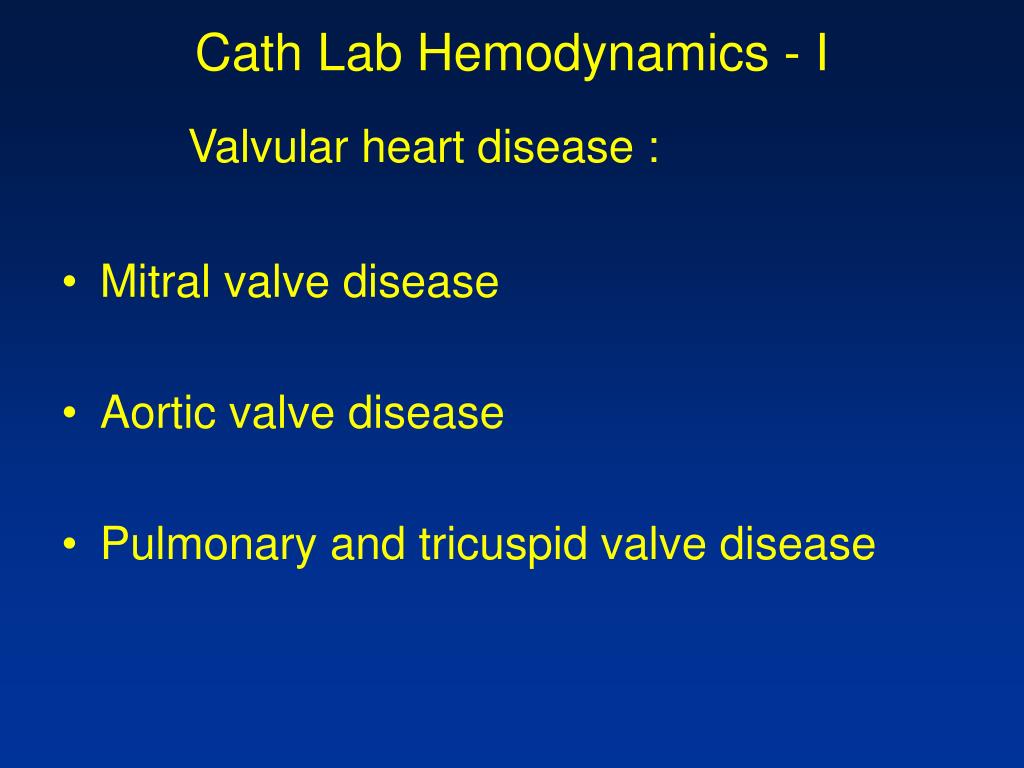 Cath Lab Hemodynamics - I

Valvular heart disease :

• Mitral valve disease

• Aortic valve disease

• Pulmonary and tricuspid valve disease